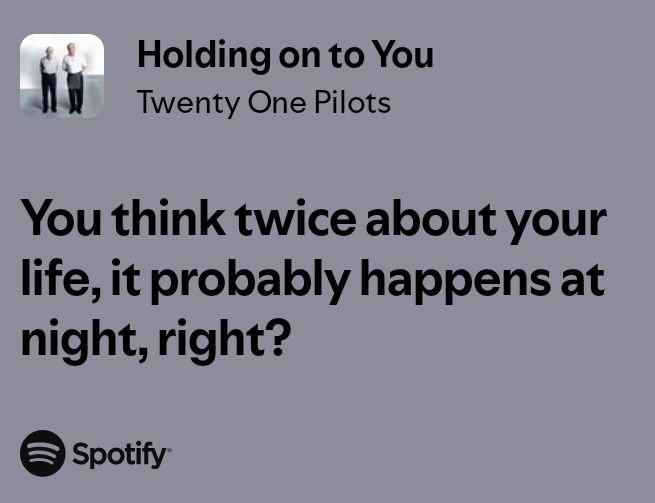 Holding on to You
Twenty One Pilots

You think twice about your life, it probably happens at night, right?

Spotify